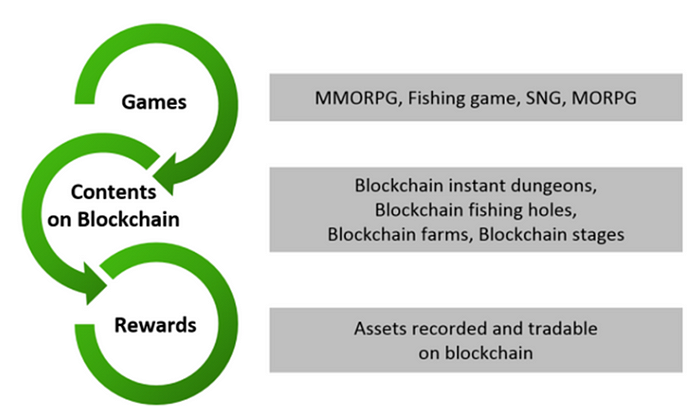 Games

MMORPG, Fishing game, SNG, MORPG

Contents on Blockchain

Blockchain instant dungeons, Blockchain fishing holes, Blockchain farms, Blockchain stages

Rewards

Assets recorded and tradable on blockchain